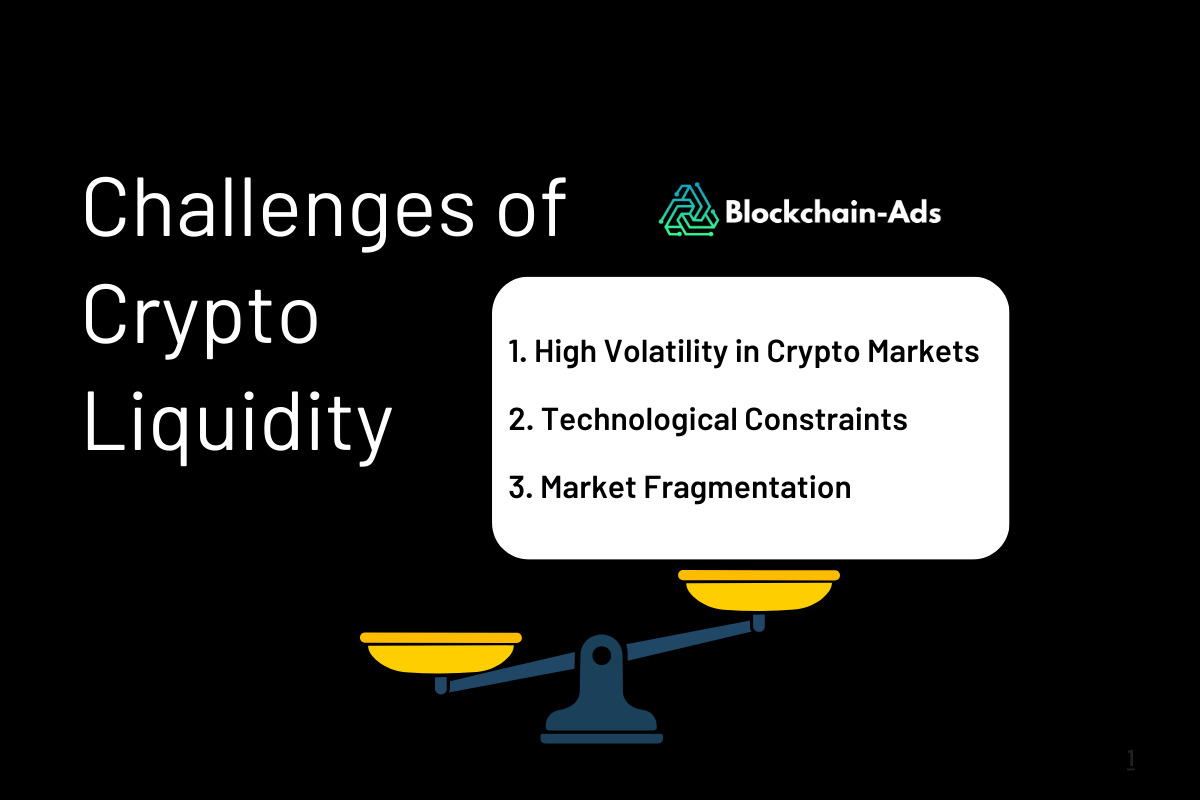 Challenges of Crypto Liquidity

Blockchain-Ads

1. High Volatility in Crypto Markets

2. Technological Constraints

3. Market Fragmentation

1